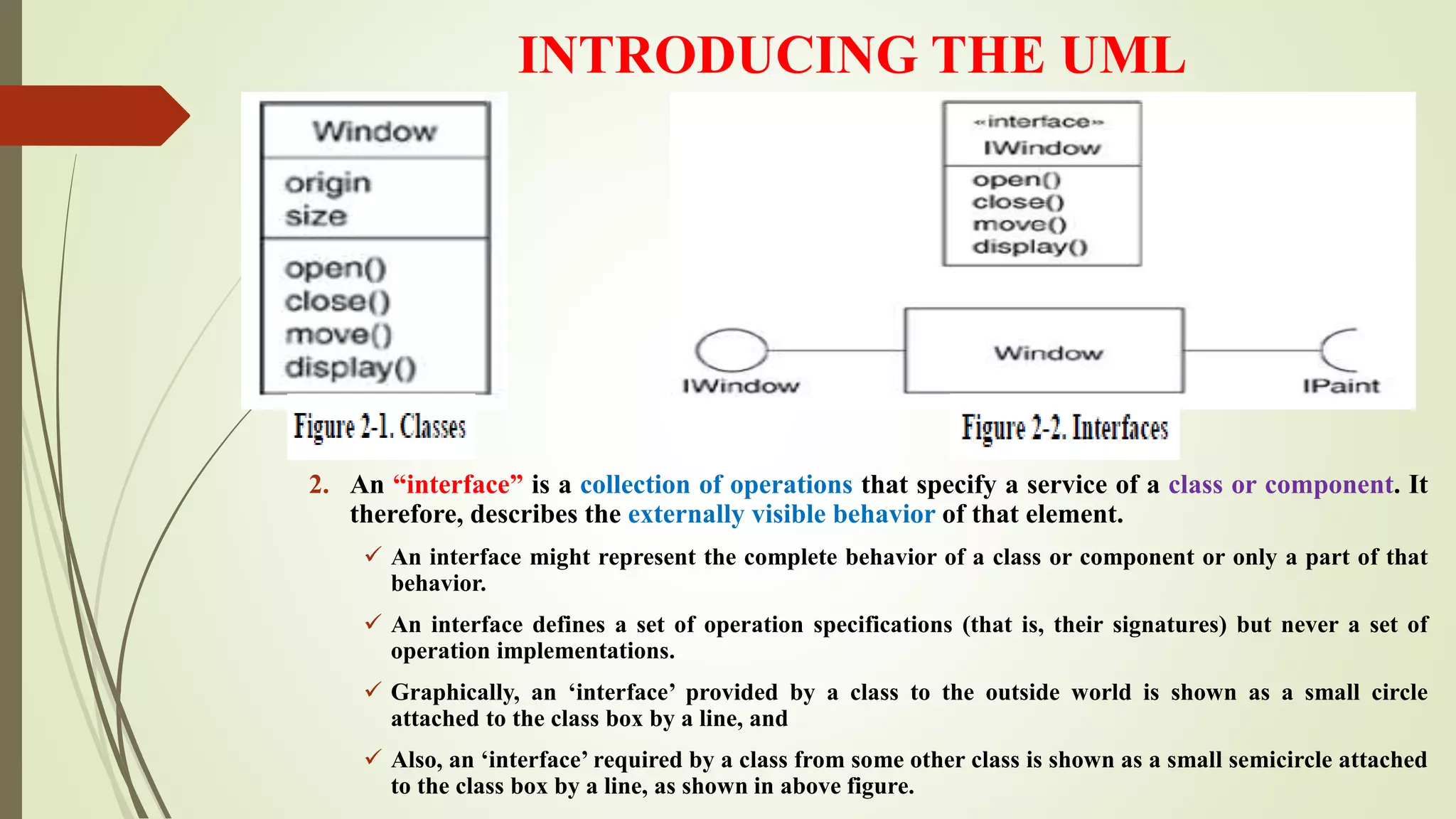 INTRODUCING THE UML

Window

origin
size

open()
close()
move()
display()

Figure 2-1. Classes

«interface»
IWindow

open()
close()
move()
display()

IWindow

Window

IPaint

Figure 2-2. Interfaces

2. An “interface” is a collection of operations that specify a service of a class or component. It therefore, describes the externally visible behavior of that element.

✓ An interface might represent the complete behavior of a class or component or only a part of that behavior.

✓ An interface defines a set of operation specifications (that is, their signatures) but never a set of operation implementations.

✓ Graphically, an ‘interface’ provided by a class to the outside world is shown as a small circle attached to the class box by a line, and

✓ Also, an ‘interface’ required by a class from some other class is shown as a small semicircle attached to the class box by a line, as shown in above figure.